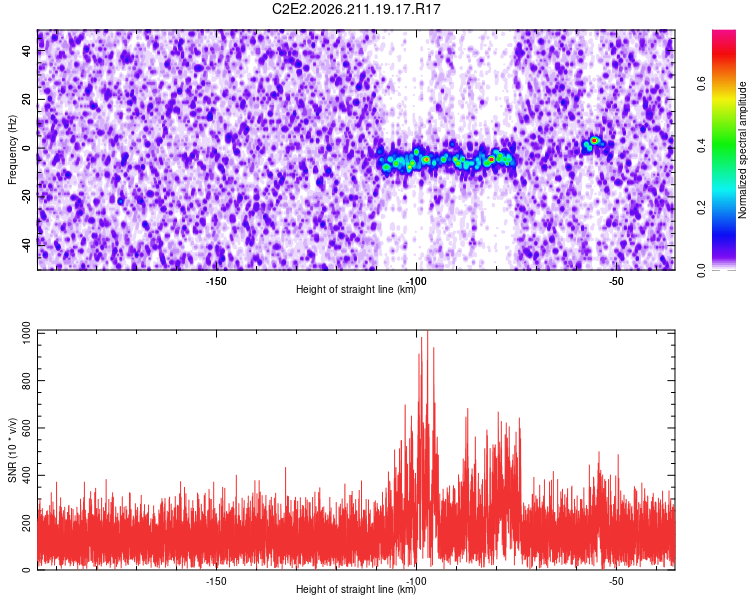 C2E2.2026.211.19.17.R17

Frequency (Hz)
40
20
0
-20
-40
-150
-100
-50
Height of straight line (km)

Normalized spectral amplitude
0.0
0.2
0.4
0.6

SNR (10 * v/v)
1000
800
600
400
200
0
-150
-100
-50
Height of straight line (km)